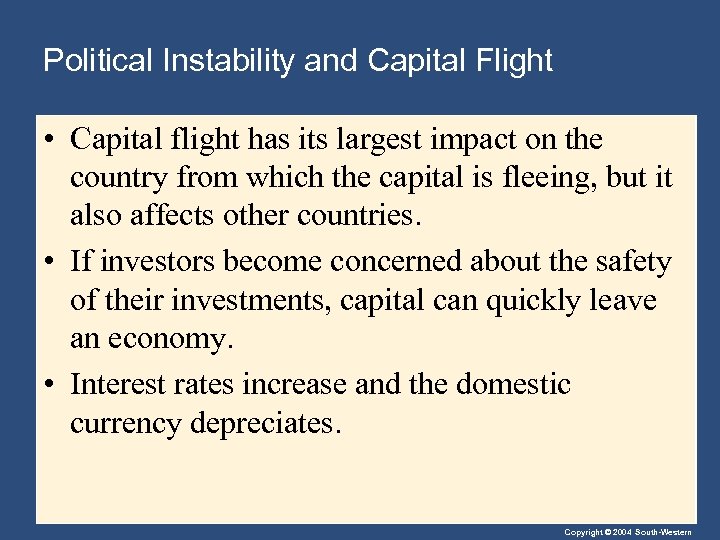 Political Instability and Capital Flight

• Capital flight has its largest impact on the country from which the capital is fleeing, but it also affects other countries.

• If investors become concerned about the safety of their investments, capital can quickly leave an economy.

• Interest rates increase and the domestic currency depreciates.

Copyright © 2004 South-Western